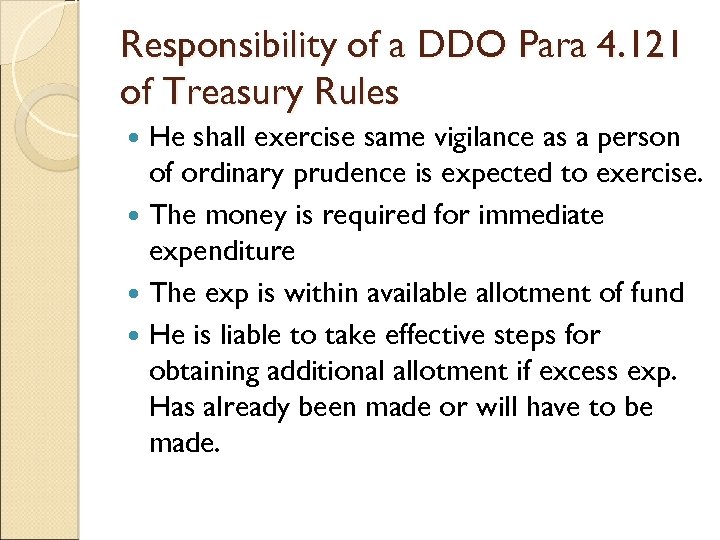 Responsibility of a DDO Para 4.121 of Treasury Rules

- He shall exercise same vigilance as a person of ordinary prudence is expected to exercise.
- The money is required for immediate expenditure
- The exp is within available allotment of fund
- He is liable to take effective steps for obtaining additional allotment if excess exp. Has already been made or will have to be made.